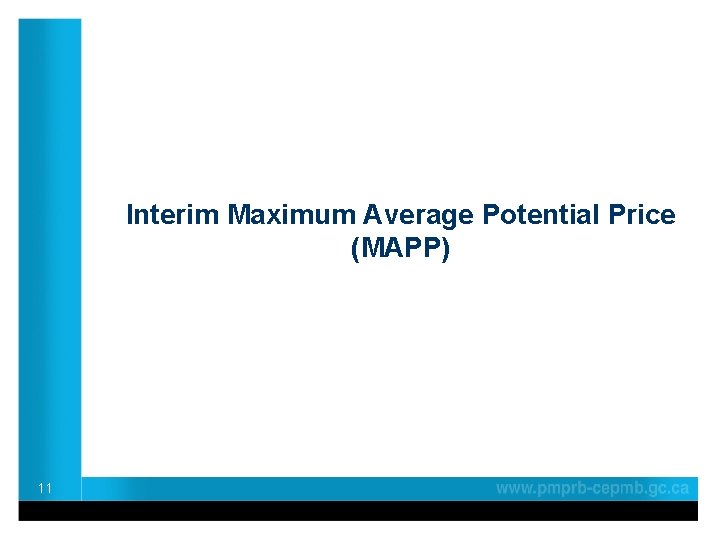 Interim Maximum Average Potential Price (MAPP)

11

www.pmprb-cepmb.gc.ca